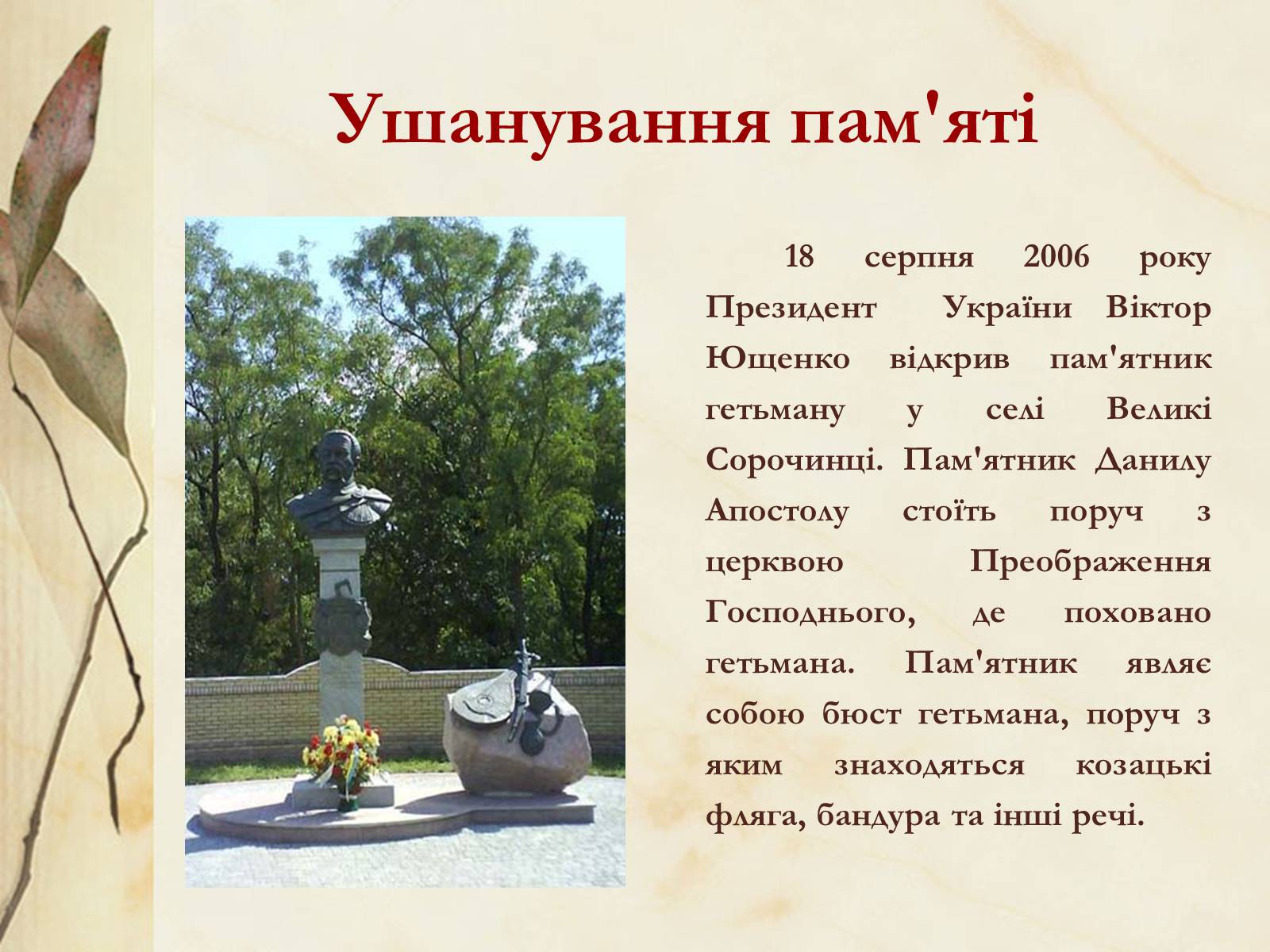 Ушанування пам'яті

18 серпня 2006 року Президент України Віктор Ющенко відкрив пам'ятник гетьману у селі Великі Сорочинці. Пам'ятник Данилу Апостолу стоїть поруч з церквою Преображення Господнього, де поховано гетьмана. Пам'ятник являє собою бюст гетьмана, поруч з яким знаходяться козацькі фляга, бандура та інші речі.